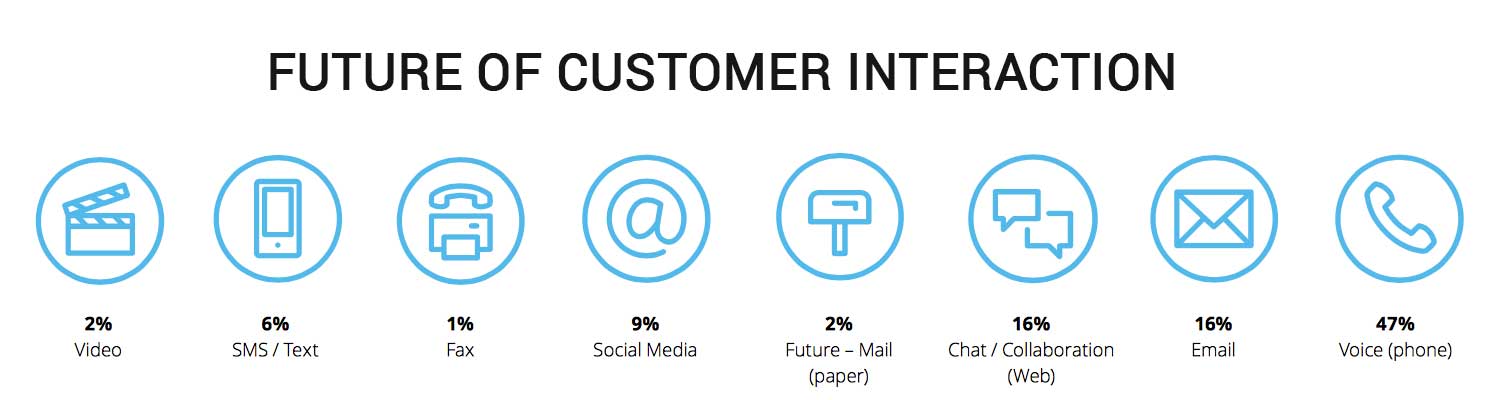 FUTURE OF CUSTOMER INTERACTION

2%
Video

6%
SMS / Text

1%
Fax

9%
Social Media

2%
Future – Mail (paper)

16%
Chat / Collaboration (Web)

16%
Email

47%
Voice (phone)